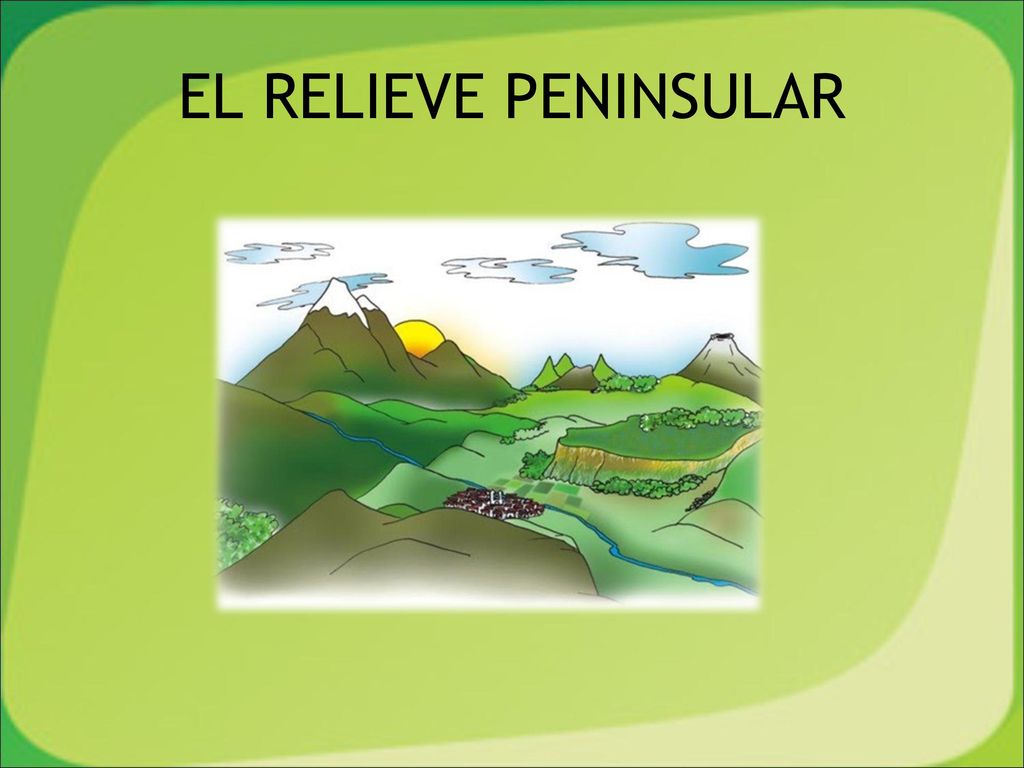 EL RELIEVE PENINSULAR